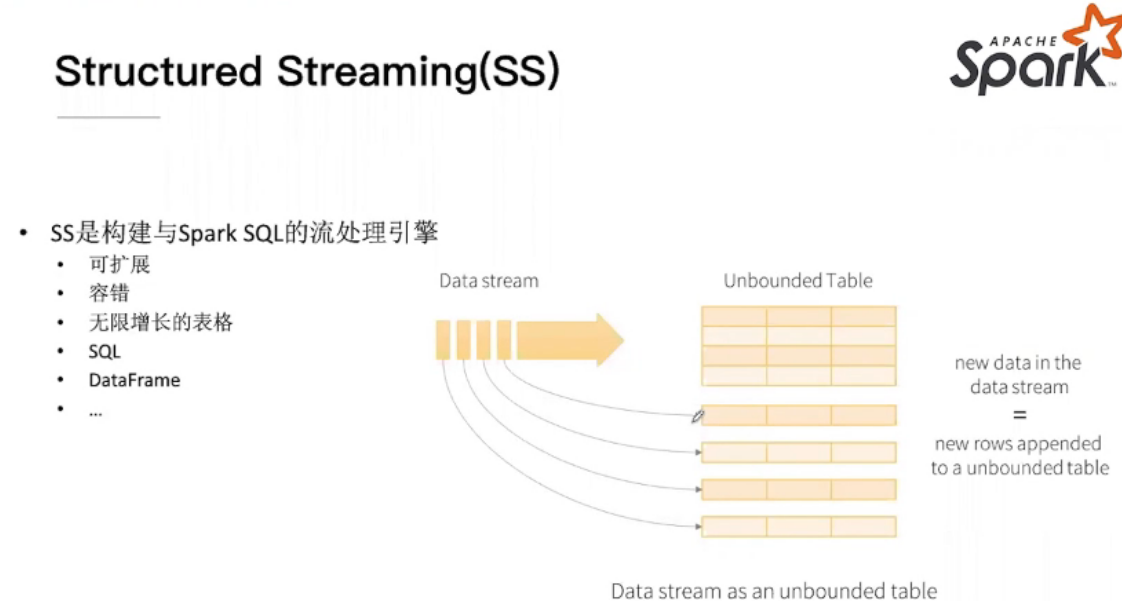 Structured Streaming(SS)

APACHE Spark

- SS是构建与Spark SQL的流处理引擎
  - 可扩展
  - 容错
  - 无限增长的表格
  - SQL
  - DataFrame
  - ...

Data stream

Unbounded Table

new data in the data stream = new rows appended to a unbounded table

Data stream as an unbounded table